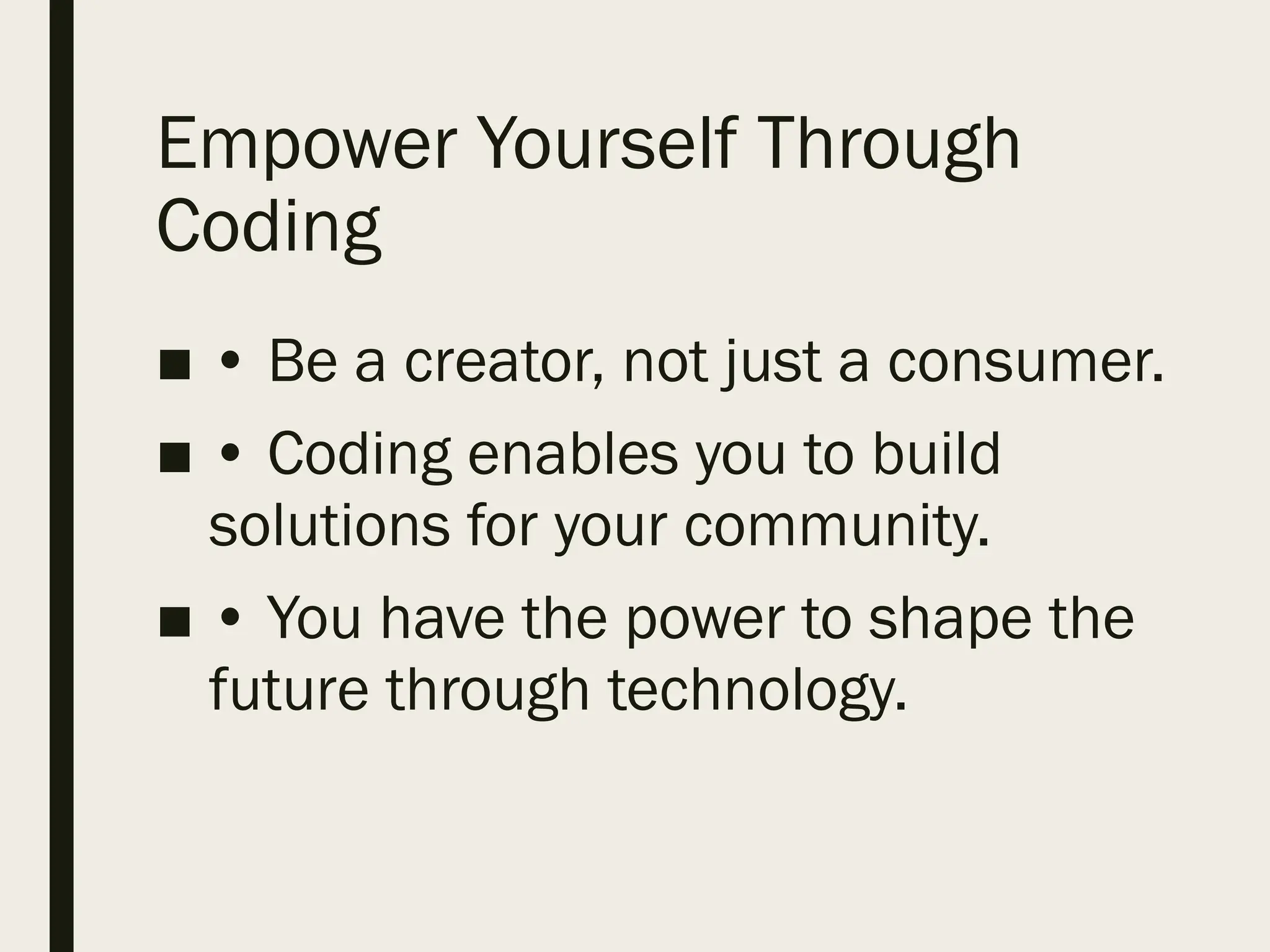 Empower Yourself Through Coding

■ • Be a creator, not just a consumer.

■ • Coding enables you to build solutions for your community.

■ • You have the power to shape the future through technology.